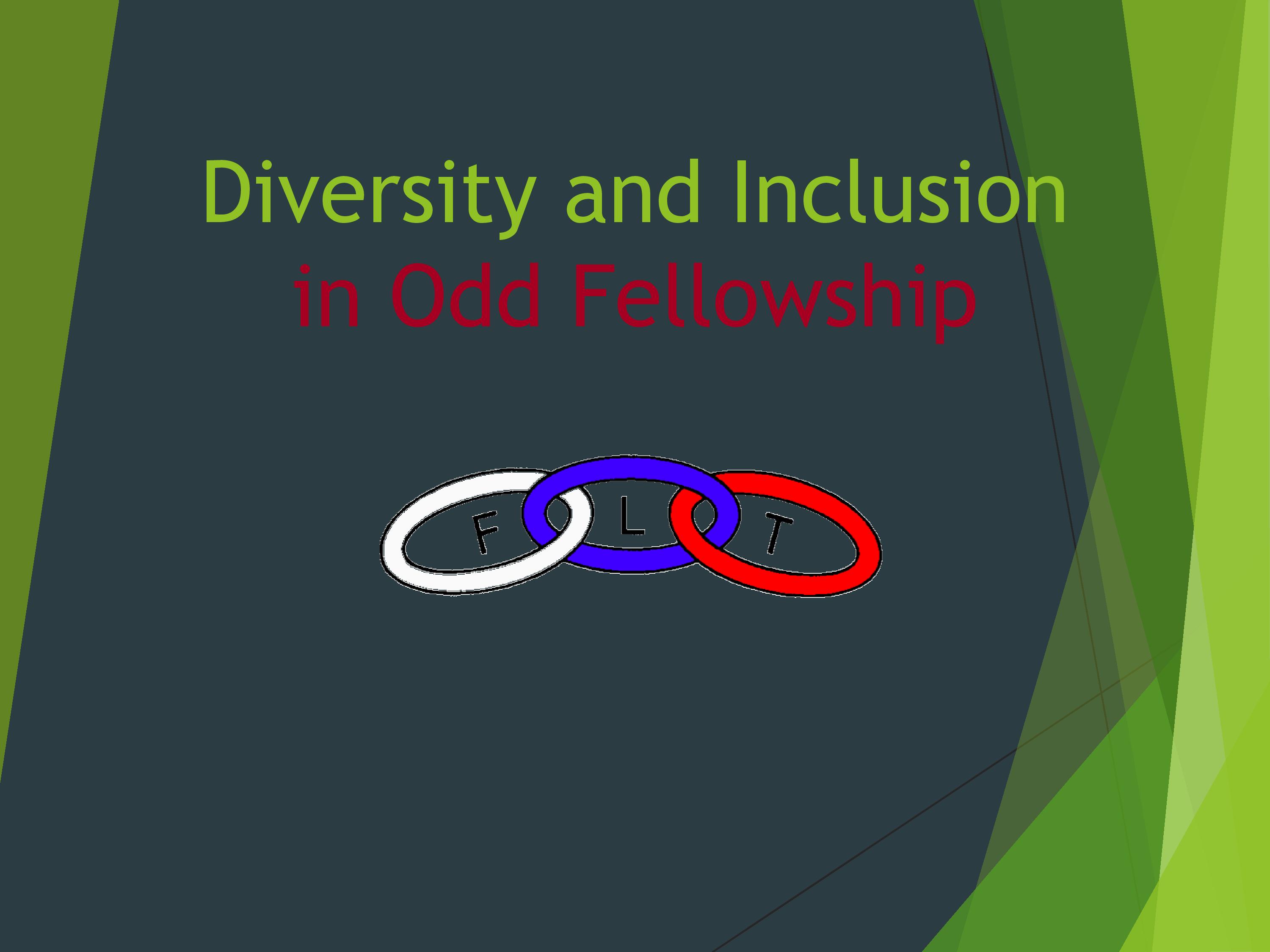 Diversity and Inclusion
in Odd Fellowship

F L T